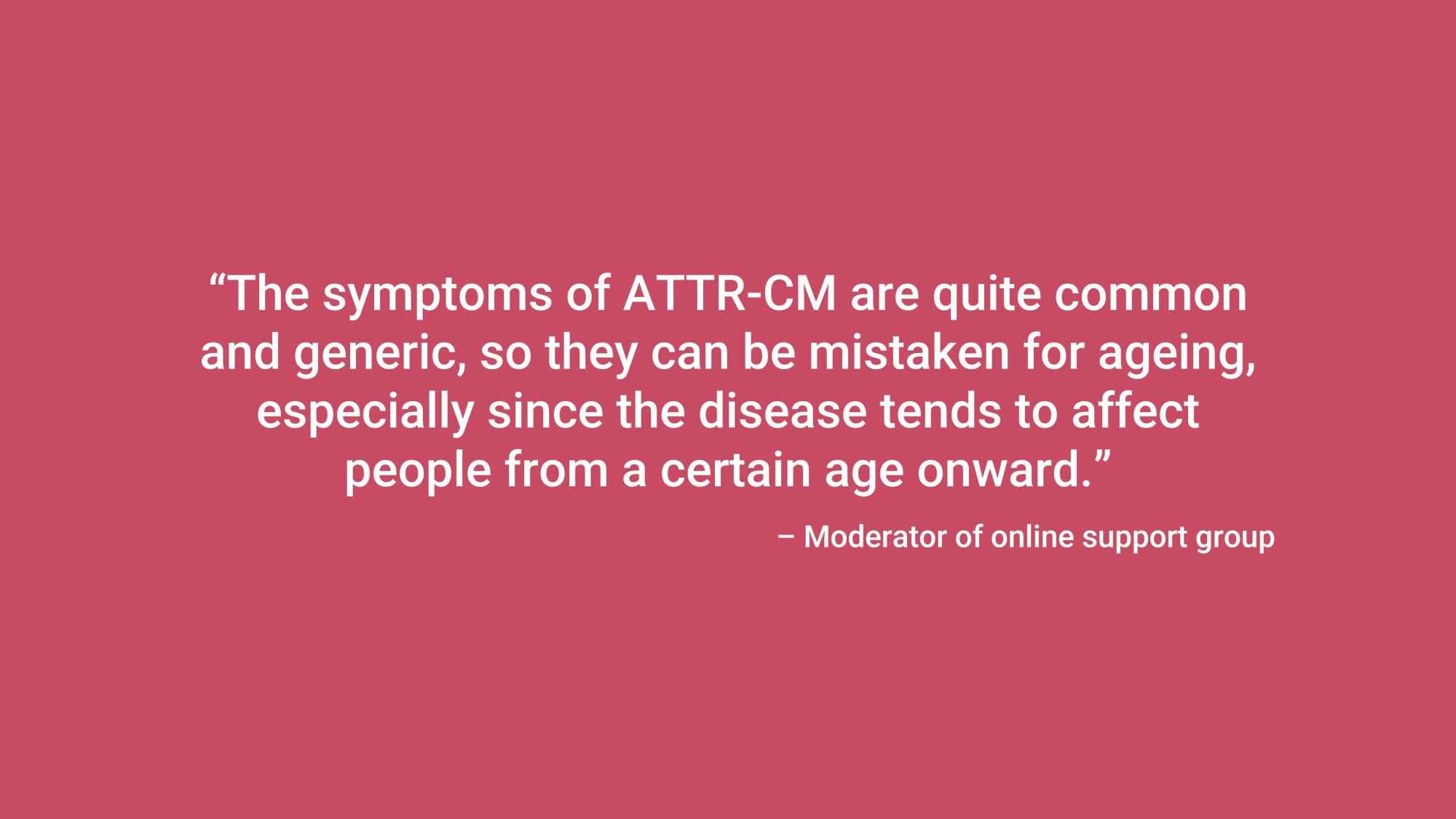 “The symptoms of ATTR-CM are quite common and generic, so they can be mistaken for ageing, especially since the disease tends to affect people from a certain age onward.”

– Moderator of online support group